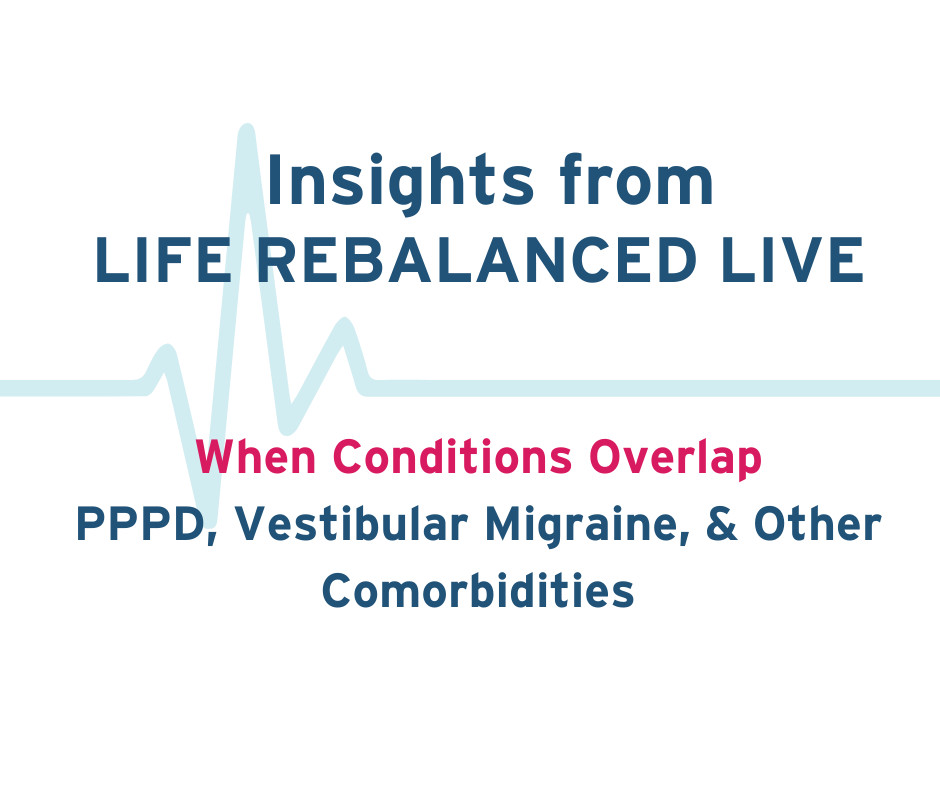 Insights from
LIFE REBALANCED LIVE

When Conditions Overlap
PPPD, Vestibular Migraine, & Other Comorbidities